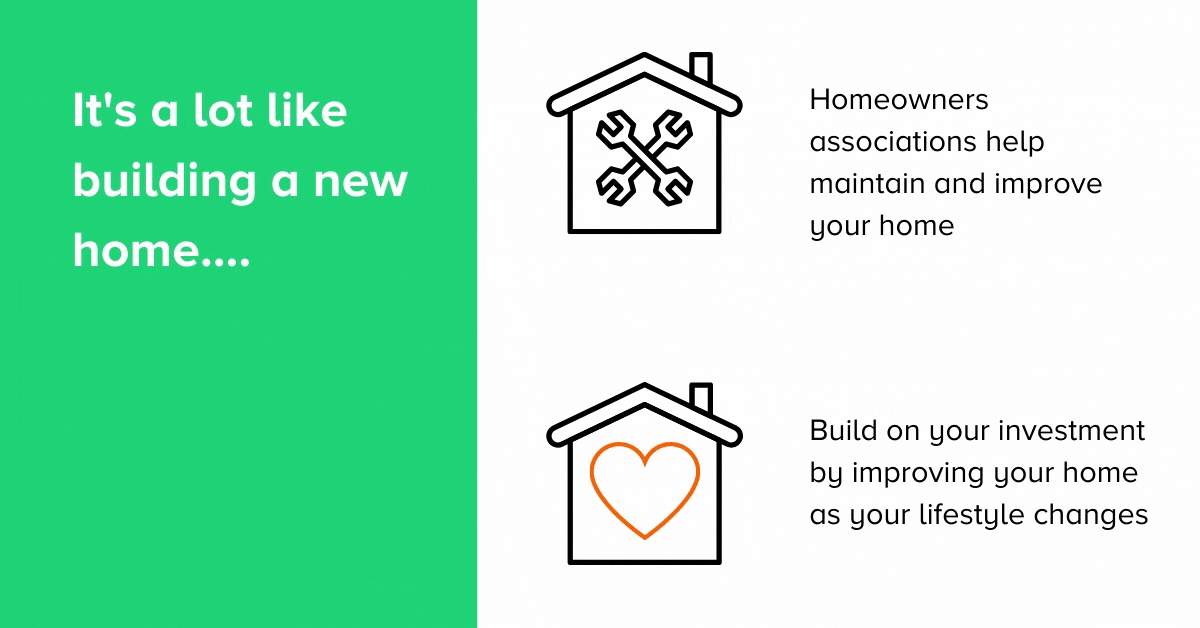 It's a lot like building a new home....

Homeowners associations help maintain and improve your home

Build on your investment by improving your home as your lifestyle changes